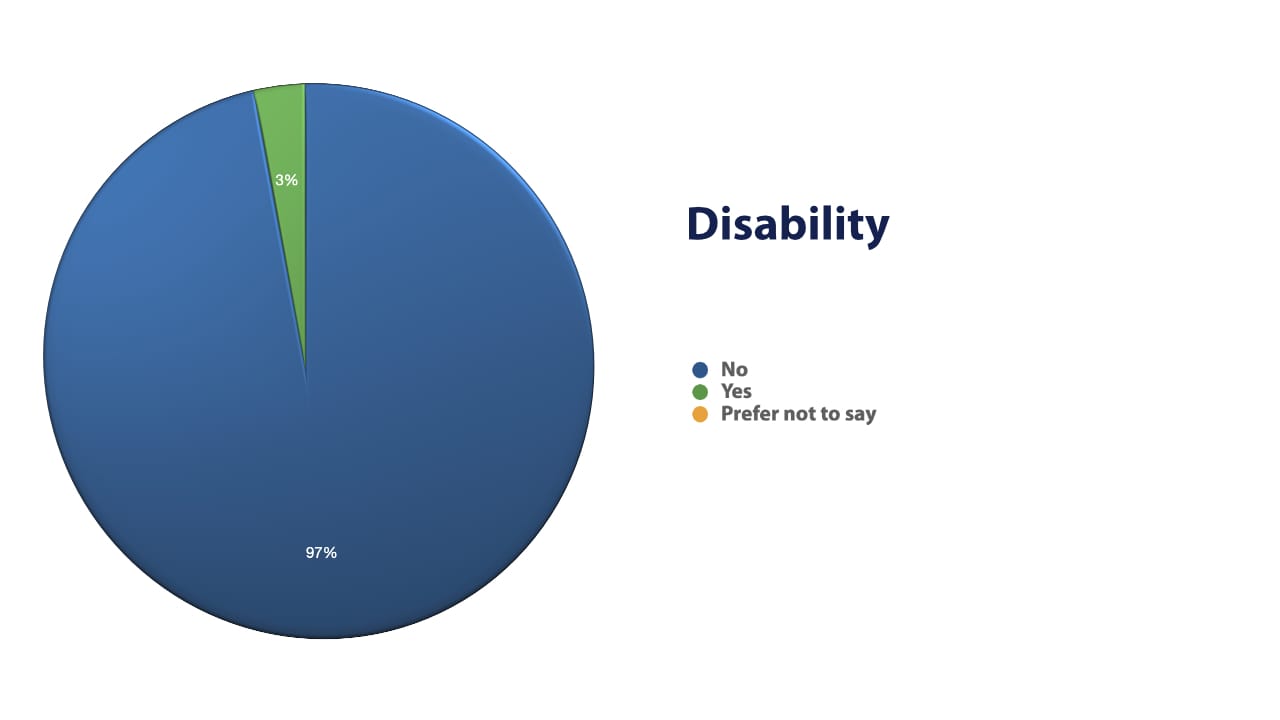 3%

97%

Disability

No
Yes
Prefer not to say